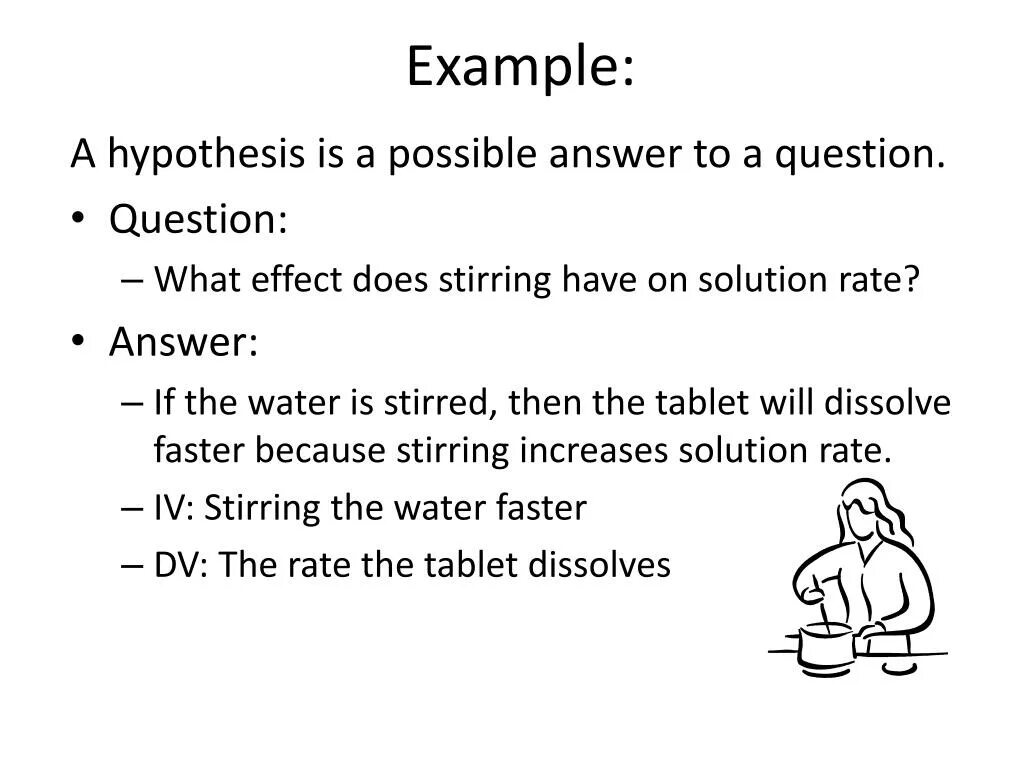 Example:

A hypothesis is a possible answer to a question.

• Question:
– What effect does stirring have on solution rate?

• Answer:
– If the water is stirred, then the tablet will dissolve faster because stirring increases solution rate.
– IV: Stirring the water faster
– DV: The rate the tablet dissolves